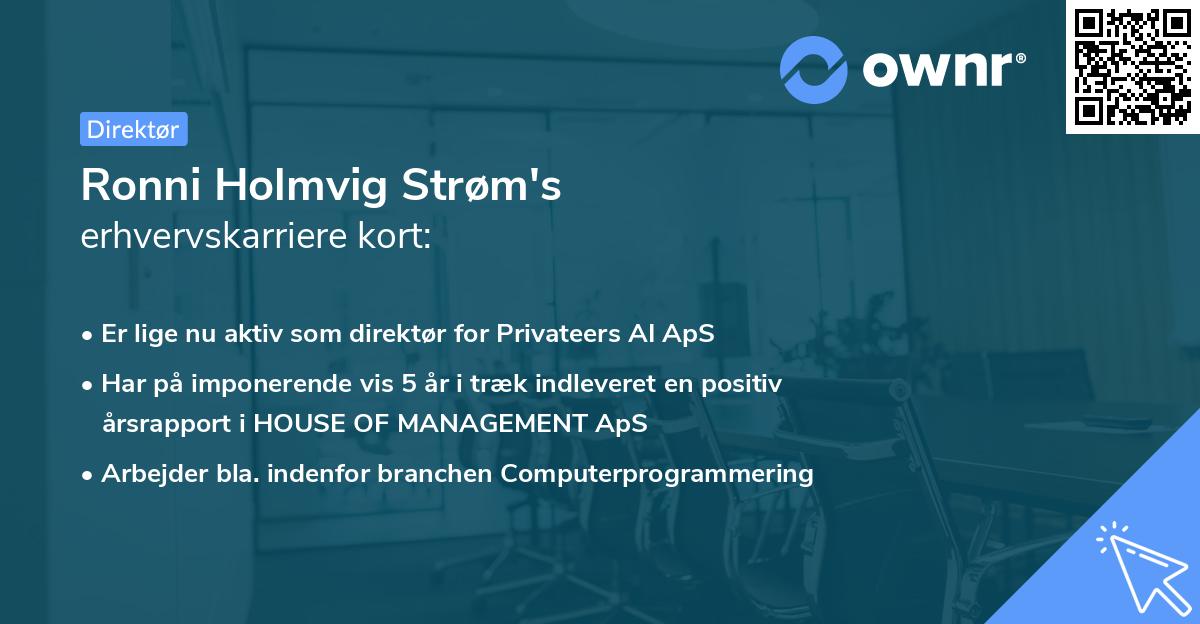 ownr®

Direktør

Ronni Holmvig Strøm's
erhvervskarriere kort:

• Er lige nu aktiv som direktør for Privateers AI ApS
• Har på imponerende vis 5 år i træk indleveret en positiv årsrapport i HOUSE OF MANAGEMENT ApS
• Arbejder bla. indenfor branchen Computerprogrammering